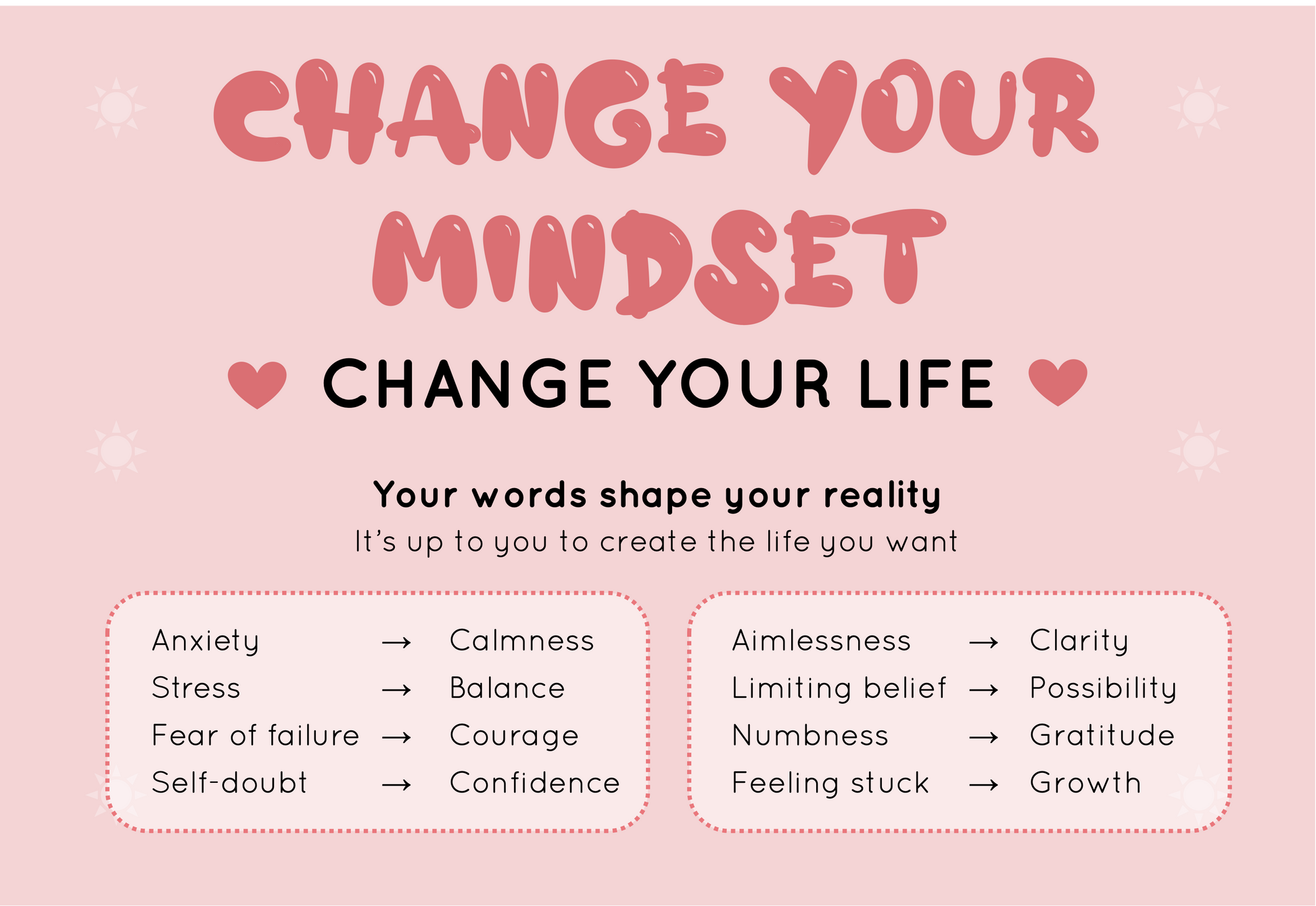 CHANGE YOUR MINDSET

CHANGE YOUR LIFE

Your words shape your reality
It's up to you to create the life you want

Anxiety → Calmness
Stress → Balance
Fear of failure → Courage
Self-doubt → Confidence

Aimlessness → Clarity
Limiting belief → Possibility
Numbness → Gratitude
Feeling stuck → Growth